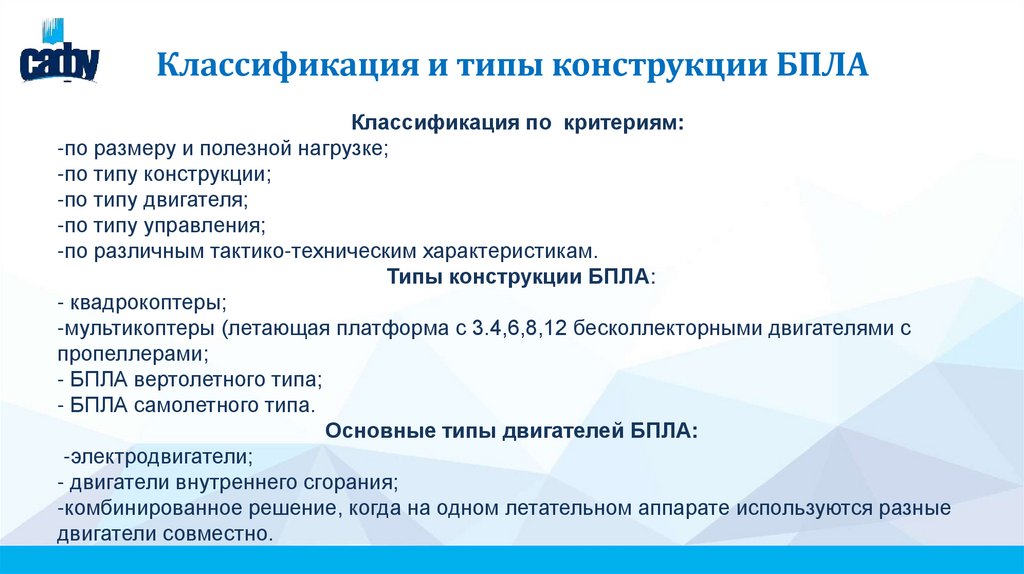 cadby

Классификация и типы конструкции БПЛА

Классификация по критериям:
-по размеру и полезной нагрузке;
-по типу конструкции;
-по типу двигателя;
-по типу управления;
-по различным тактико-техническим характеристикам.

Типы конструкции БПЛА:
- квадрокоптеры;
-мультикоптеры (летающая платформа с 3.4,6,8,12 бесколлекторными двигателями с пропеллерами;
- БПЛА вертолетного типа;
- БПЛА самолетного типа.

Основные типы двигателей БПЛА:
-электродвигатели;
- двигатели внутреннего сгорания;
-комбинированное решение, когда на одном летательном аппарате используются разные двигатели совместно.